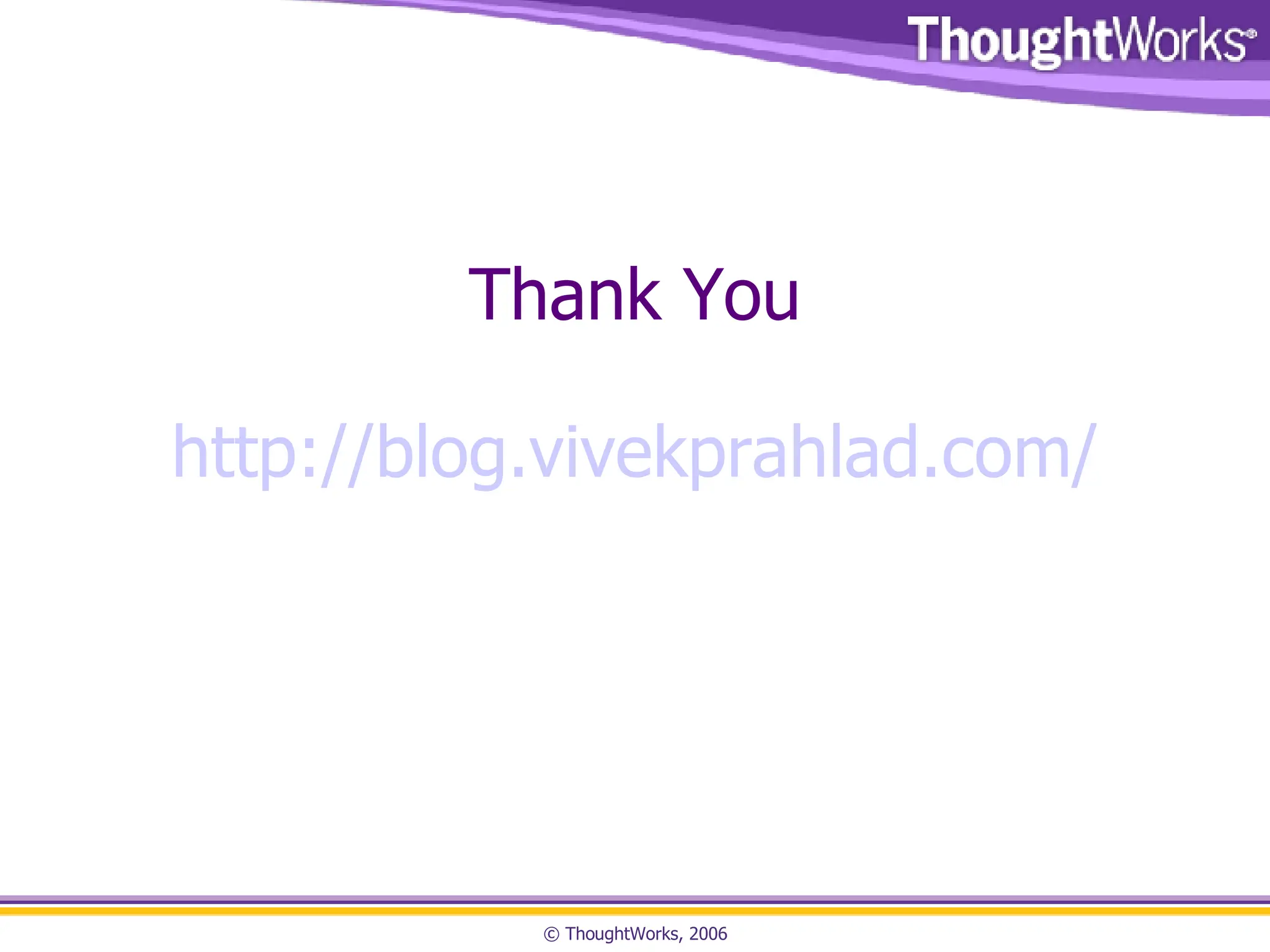 ThoughtWorks®

Thank You

http://blog.vivekprahlad.com/

© ThoughtWorks, 2006